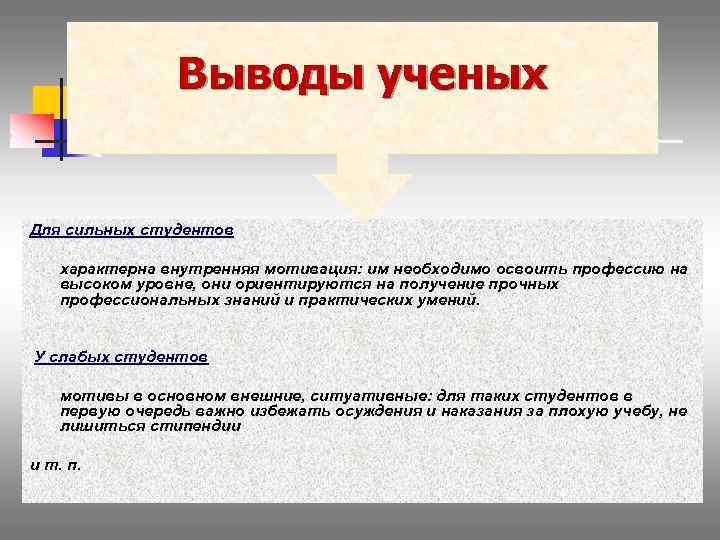 Выводы ученых

Для сильных студентов

характерна внутренняя мотивация: им необходимо освоить профессию на высоком уровне, они ориентируются на получение прочных профессиональных знаний и практических умений.

У слабых студентов

мотивы в основном внешние, ситуативные: для таких студентов в первую очередь важно избежать осуждения и наказания за плохую учебу, не лишиться стипендии

и т. п.